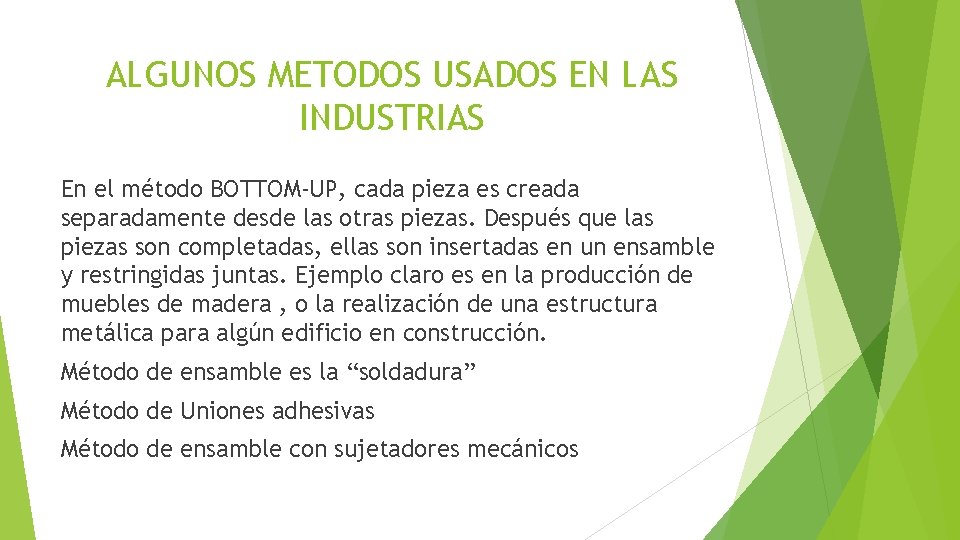 ALGUNOS METODOS USADOS EN LAS INDUSTRIAS

En el método BOTTOM-UP, cada pieza es creada separadamente desde las otras piezas. Después que las piezas son completadas, ellas son insertadas en un ensamble y restringidas juntas. Ejemplo claro es en la producción de muebles de madera , o la realización de una estructura metálica para algún edificio en construcción.

Método de ensamble es la “soldadura”

Método de Uniones adhesivas

Método de ensamble con sujetadores mecánicos